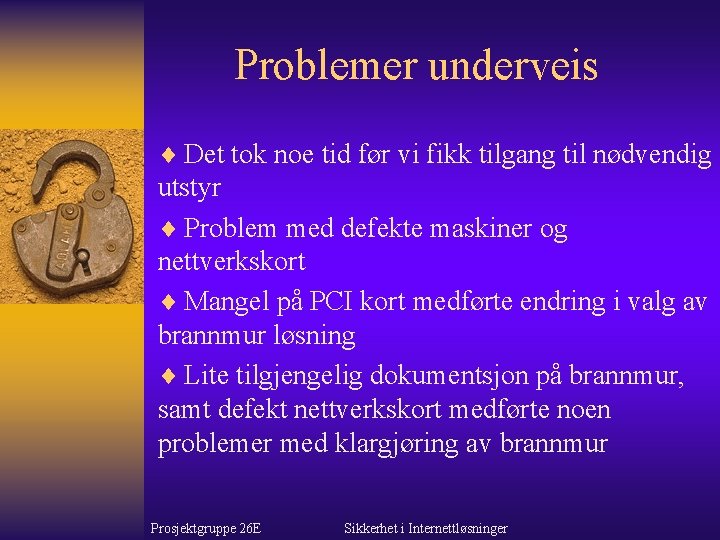 Problemer underveis

♦ Det tok noe tid før vi fikk tilgang til nødvendig utstyr

♦ Problem med defekte maskiner og nettverkskort

♦ Mangel på PCI kort medførte endring i valg av brannmur løsning

♦ Lite tilgjengelig dokumentsjon på brannmur, samt defekt nettverkskort medførte noen problemer med klargjøring av brannmur

Prosjektgruppe 26E

Sikkerhet i Internettløsninger